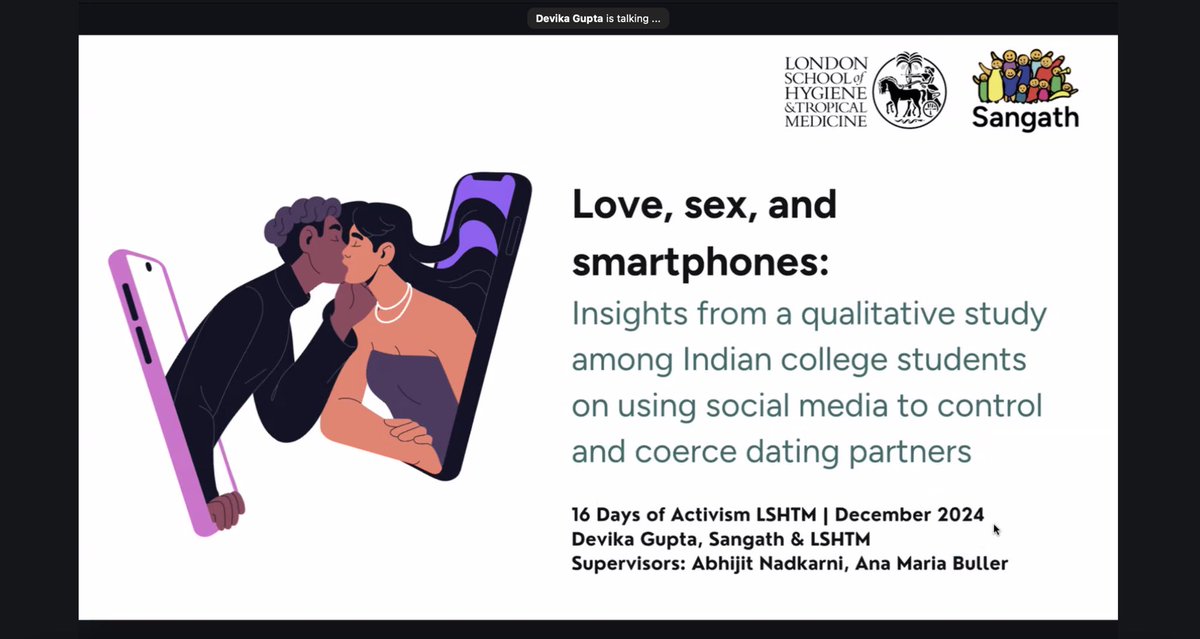 Devika Gupta is talking ...

LONDON SCHOOL of HYGIENE & TROPICAL MEDICINE

Sangath

Love, sex, and smartphones:

Insights from a qualitative study among Indian college students on using social media to control and coerce dating partners

16 Days of Activism LSHTM | December 2024
Devika Gupta, Sangath & LSHTM
Supervisors: Abhijit Nadkarni, Ana Maria Buller